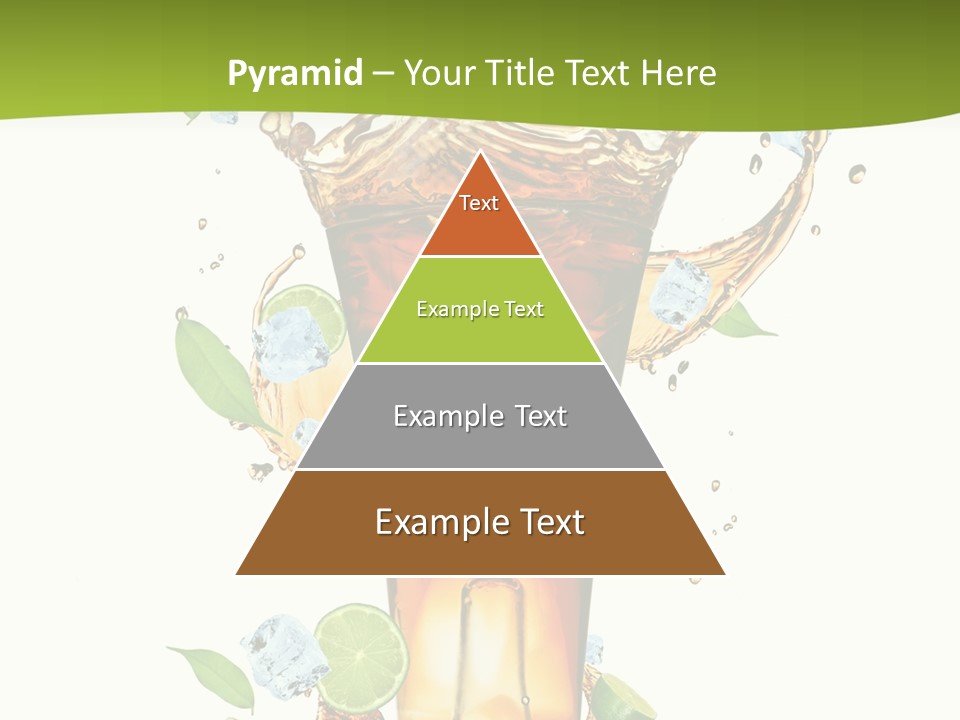 Pyramid – Your Title Text Here

Text

Example Text

Example Text

Example Text